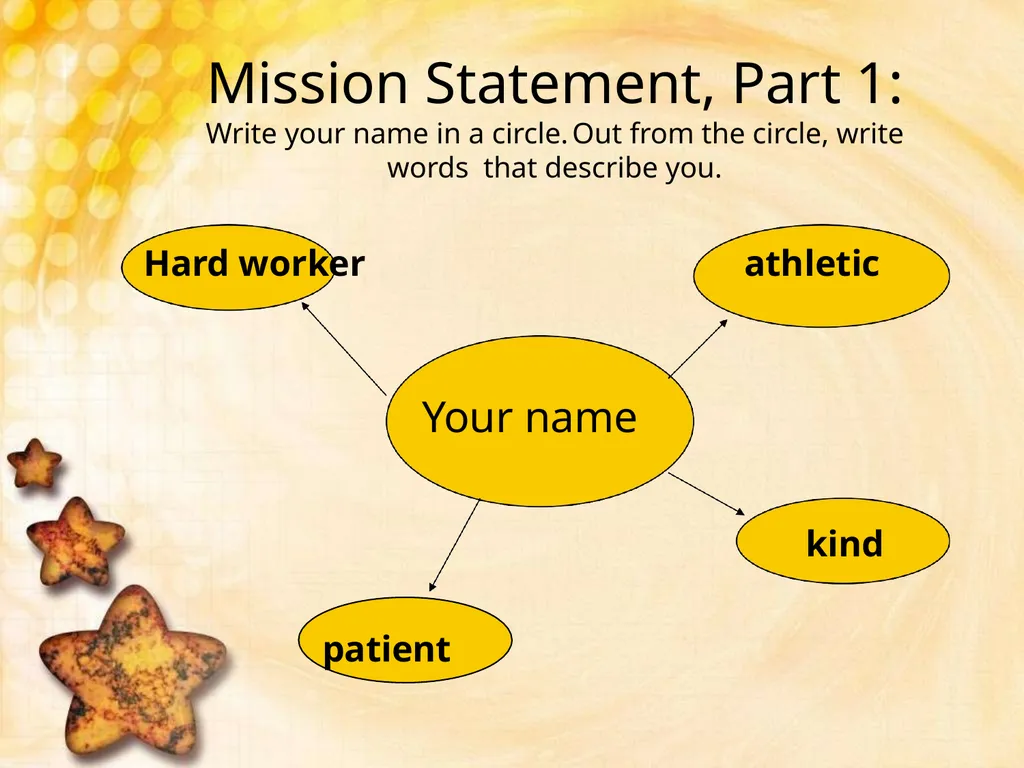 Mission Statement, Part 1:
Write your name in a circle. Out from the circle, write words that describe you.

Hard worker

athletic

Your name

kind

patient